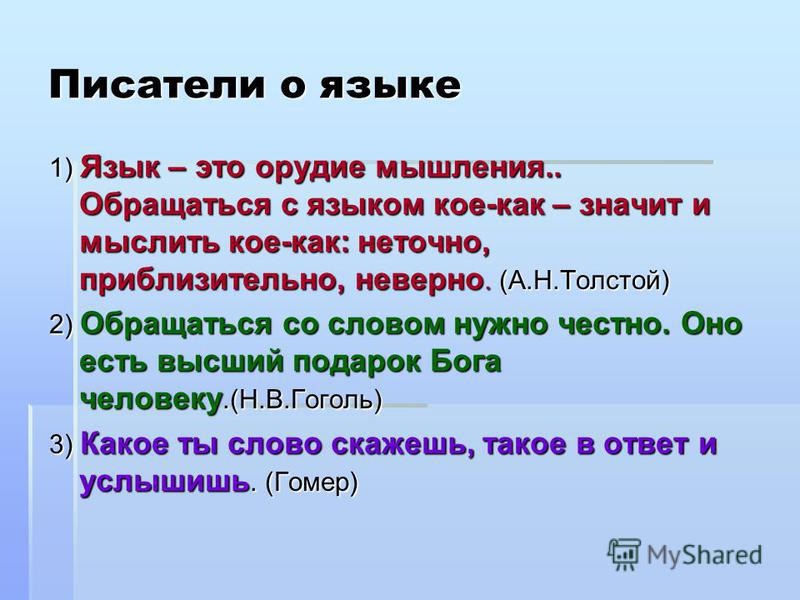 Писатели о языке

1) Язык – это орудие мышления.. Обращаться с языком кое-как – значит и мыслить кое-как: неточно, приблизительно, неверно. (А.Н.Толстой)

2) Обращаться со словом нужно честно. Оно есть высший подарок Бога человеку.(Н.В.Гоголь)

3) Какое ты слово скажешь, такое в ответ и услышишь. (Гомер)

MyShared